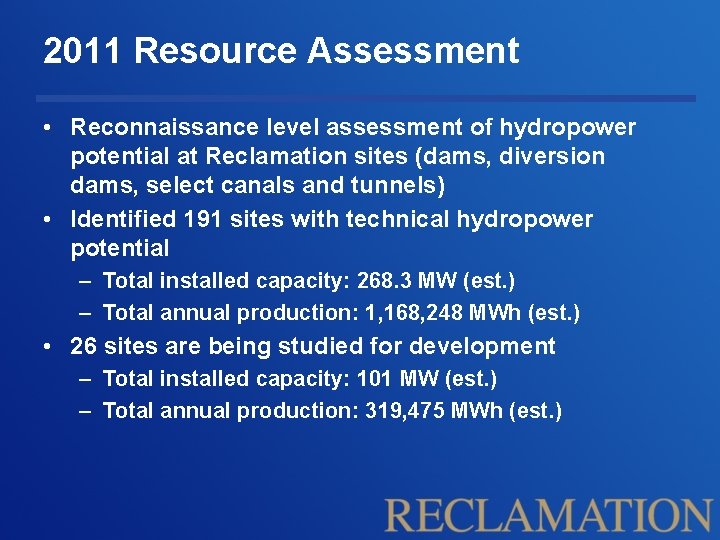 2011 Resource Assessment

• Reconnaissance level assessment of hydropower potential at Reclamation sites (dams, diversion dams, select canals and tunnels)
• Identified 191 sites with technical hydropower potential
– Total installed capacity: 268.3 MW (est.)
– Total annual production: 1,168,248 MWh (est.)
• 26 sites are being studied for development
– Total installed capacity: 101 MW (est.)
– Total annual production: 319,475 MWh (est.)

RECLAMATION